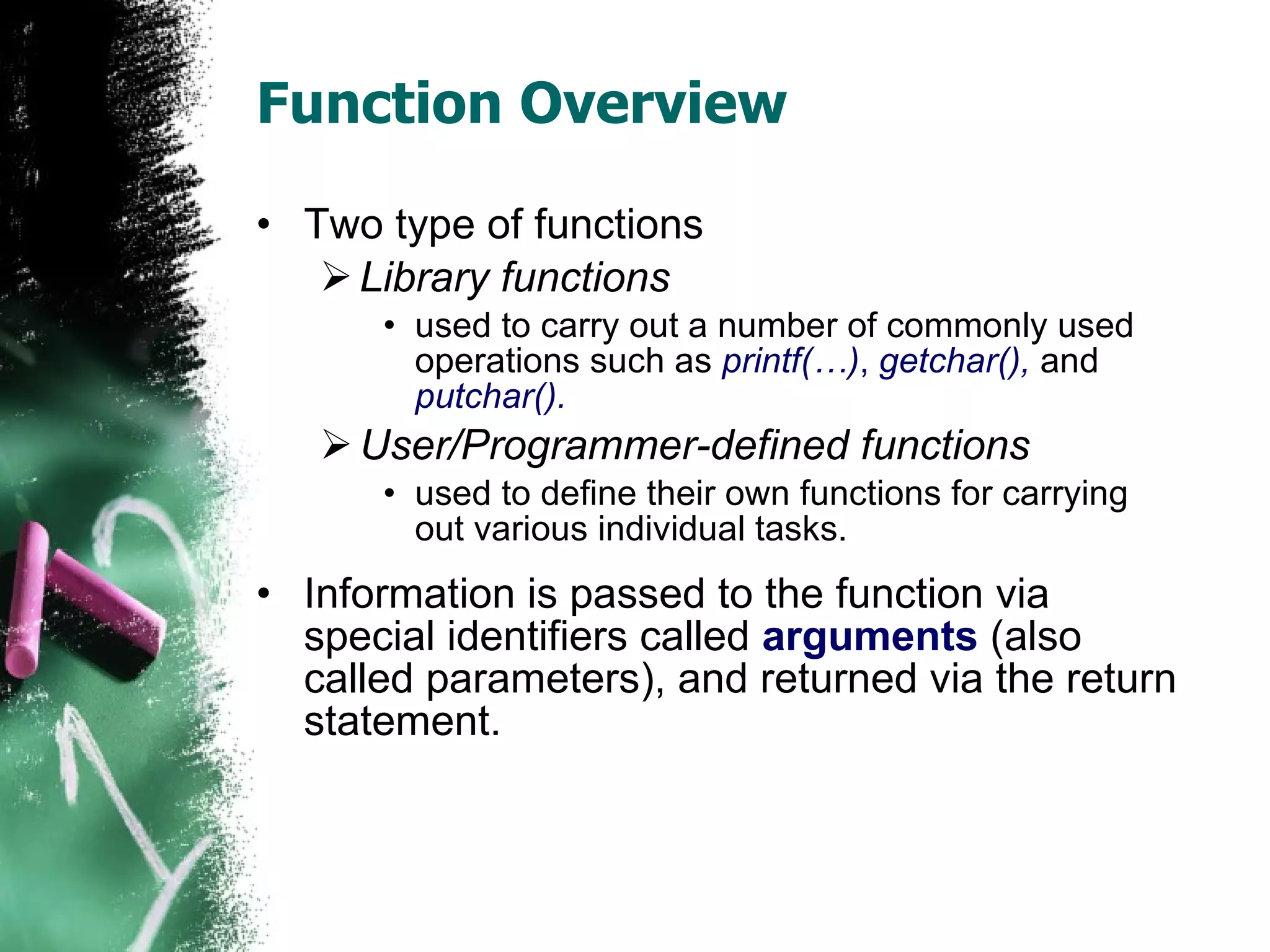 Function Overview

• Two type of functions
  ➢ Library functions
    • used to carry out a number of commonly used operations such as printf(…), getchar(), and putchar().
  ➢ User/Programmer-defined functions
    • used to define their own functions for carrying out various individual tasks.

• Information is passed to the function via special identifiers called arguments (also called parameters), and returned via the return statement.